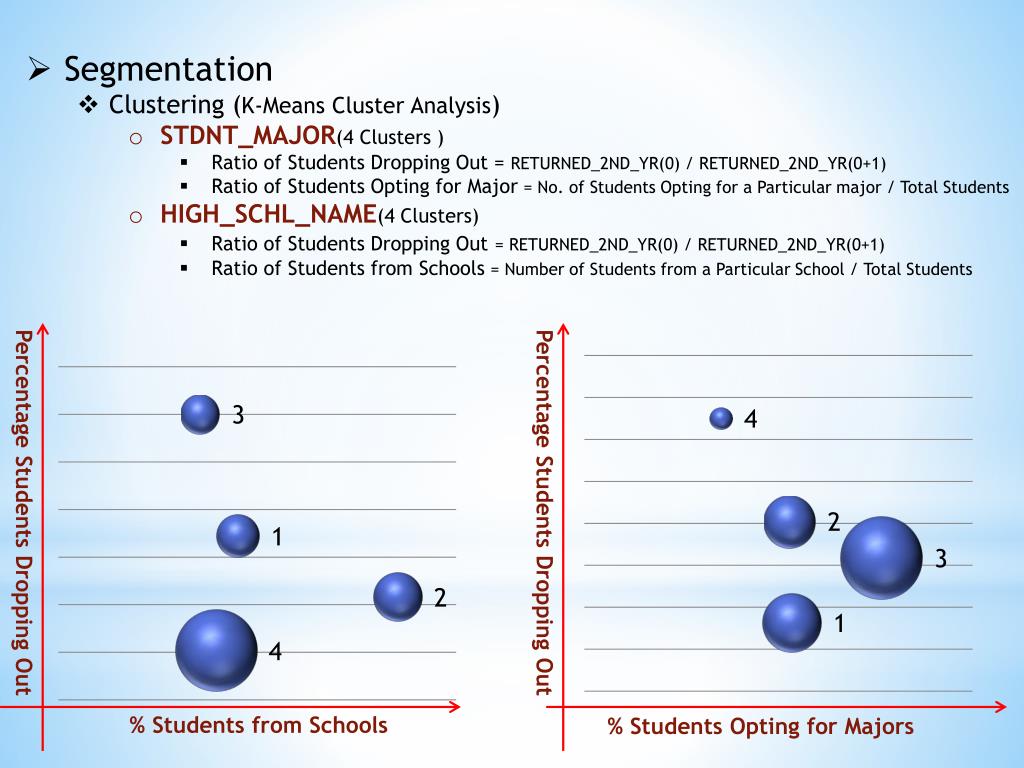 ➢ Segmentation

❖ Clustering (K-Means Cluster Analysis)

o STDNT_MAJOR(4 Clusters )

▪ Ratio of Students Dropping Out = RETURNED_2ND_YR(0) / RETURNED_2ND_YR(0+1)

▪ Ratio of Students Opting for Major = No. of Students Opting for a Particular major / Total Students

o HIGH_SCHL_NAME(4 Clusters)

▪ Ratio of Students Dropping Out = RETURNED_2ND_YR(0) / RETURNED_2ND_YR(0+1)

▪ Ratio of Students from Schools = Number of Students from a Particular School / Total Students

Percentage Students Dropping Out

3
1
2
4

% Students from Schools

Percentage Students Dropping Out

4
2
3
1

% Students Opting for Majors